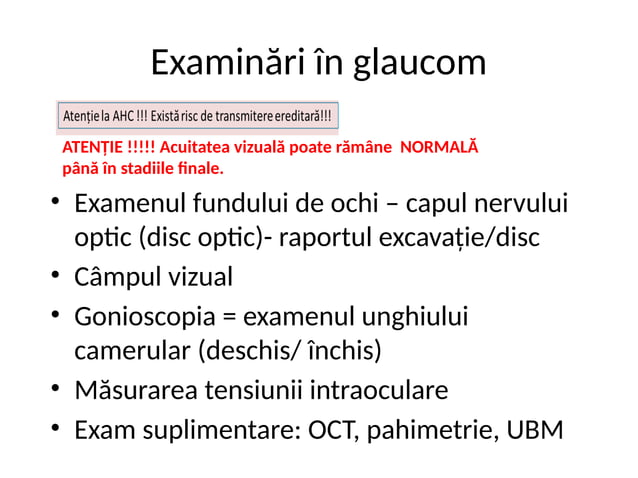 Examinări în glaucom

Atenţie la AHC !!! Există risc de transmitere ereditară!!!

ATENȚIE !!!!! Acuitatea vizuală poate rămâne NORMALĂ până în stadiile finale.

• Examenul fundului de ochi – capul nervului optic (disc optic)- raportul excavație/disc
• Câmpul vizual
• Gonioscopia = examenul unghiului camerular (deschis/ închis)
• Măsurarea tensiunii intraoculare
• Exam suplimentare: OCT, pahimetrie, UBM